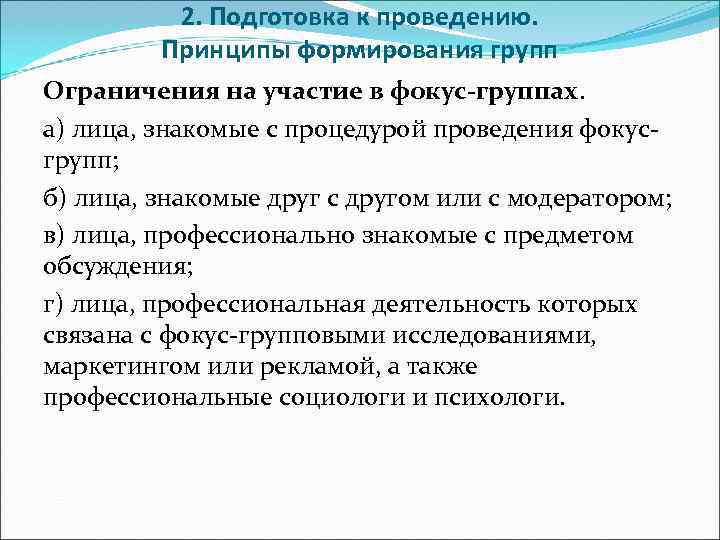 2. Подготовка к проведению. Принципы формирования групп

Ограничения на участие в фокус-группах.

а) лица, знакомые с процедурой проведения фокус-групп;

б) лица, знакомые друг с другом или с модератором;

в) лица, профессионально знакомые с предметом обсуждения;

г) лица, профессиональная деятельность которых связана с фокус-групповыми исследованиями, маркетингом или рекламой, а также профессиональные социологи и психологи.